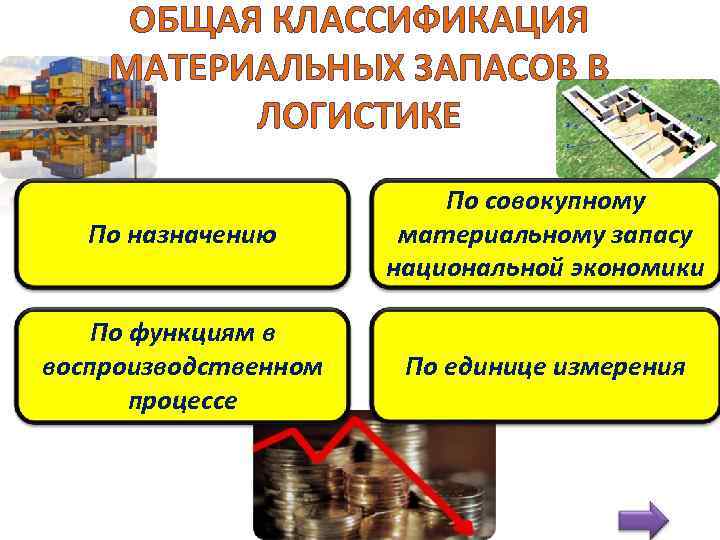 ОБЩАЯ КЛАССИФИКАЦИЯ МАТЕРИАЛЬНЫХ ЗАПАСОВ В ЛОГИСТИКЕ

По назначению

По совокупному материальному запасу национальной экономики

По функциям в воспроизводственном процессе

По единице измерения